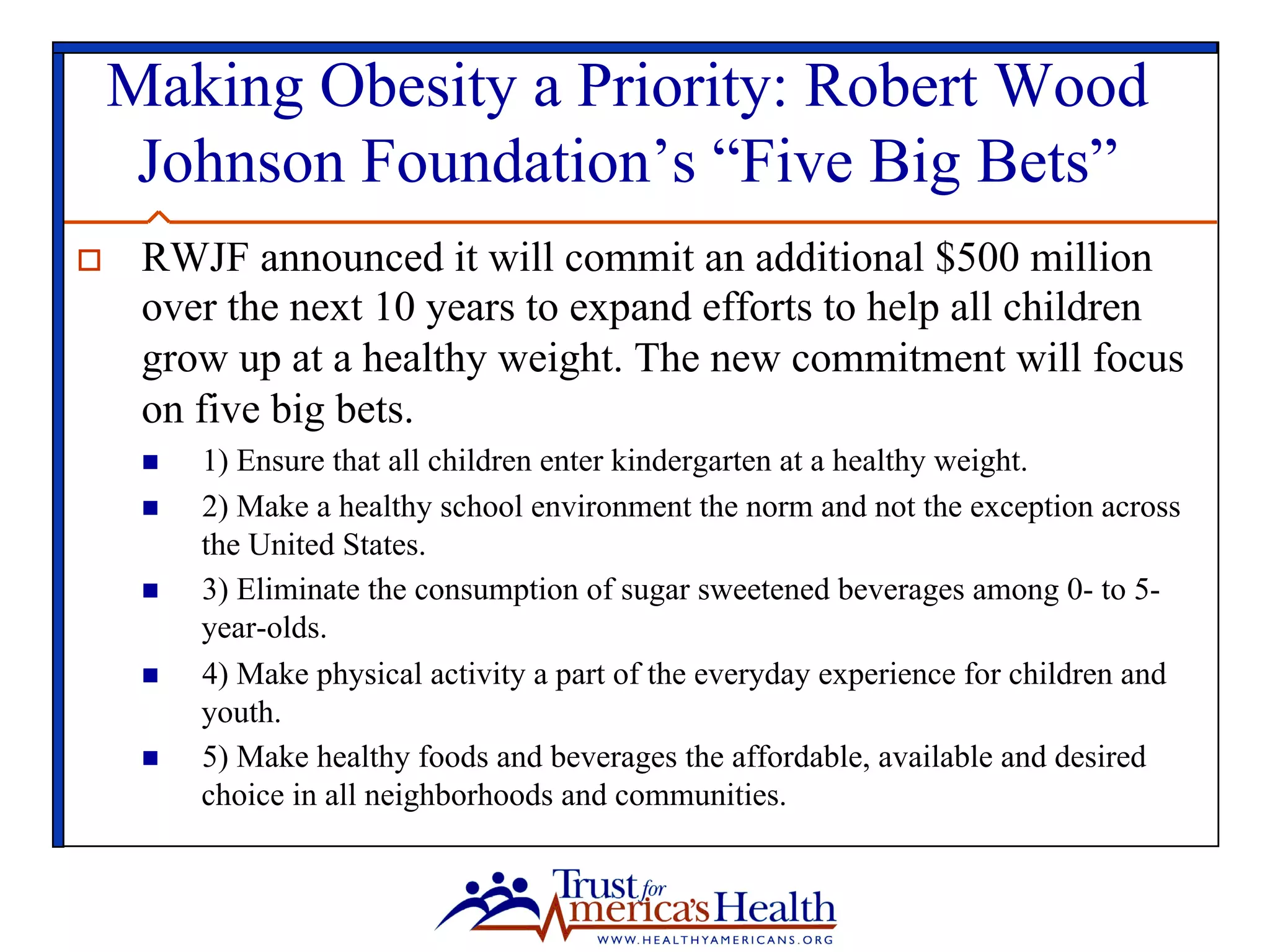 Making Obesity a Priority: Robert Wood Johnson Foundation's "Five Big Bets"

RWJF announced it will commit an additional $500 million over the next 10 years to expand efforts to help all children grow up at a healthy weight. The new commitment will focus on five big bets.

1) Ensure that all children enter kindergarten at a healthy weight.

2) Make a healthy school environment the norm and not the exception across the United States.

3) Eliminate the consumption of sugar sweetened beverages among 0- to 5-year-olds.

4) Make physical activity a part of the everyday experience for children and youth.

5) Make healthy foods and beverages the affordable, available and desired choice in all neighborhoods and communities.

Trust for America's Health
WWW.HEALTHYAMERICANS.ORG